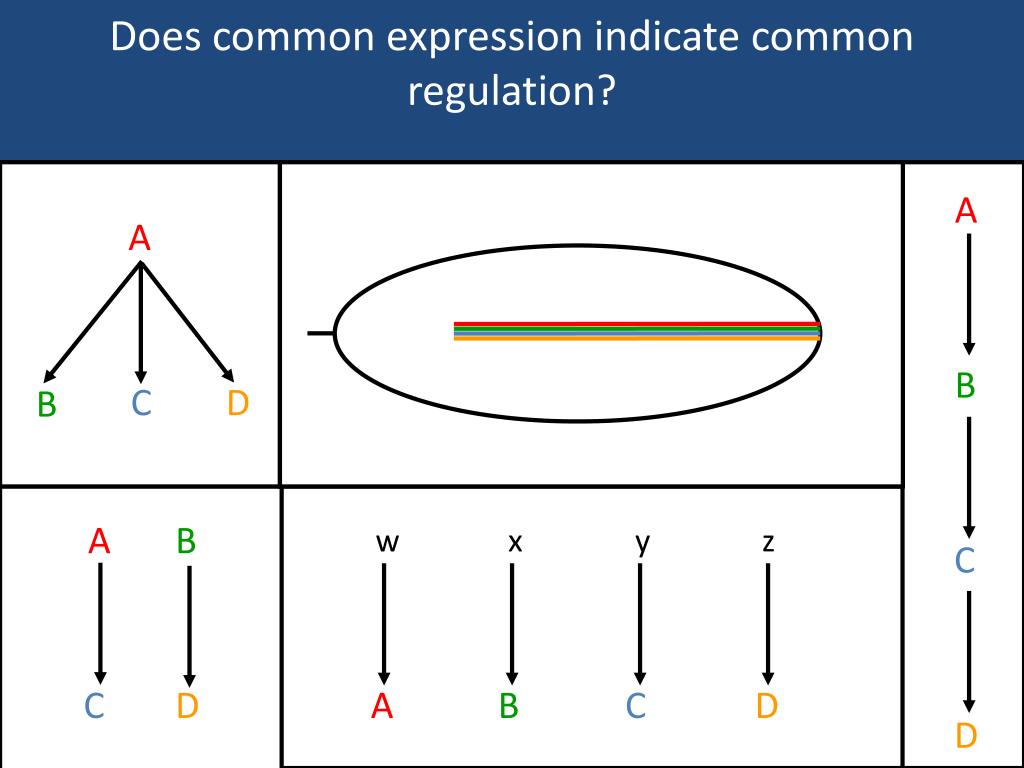 Does common expression indicate common regulation?

A

B C D

A

B

C

D

A B

C D

w x y z

A B C D